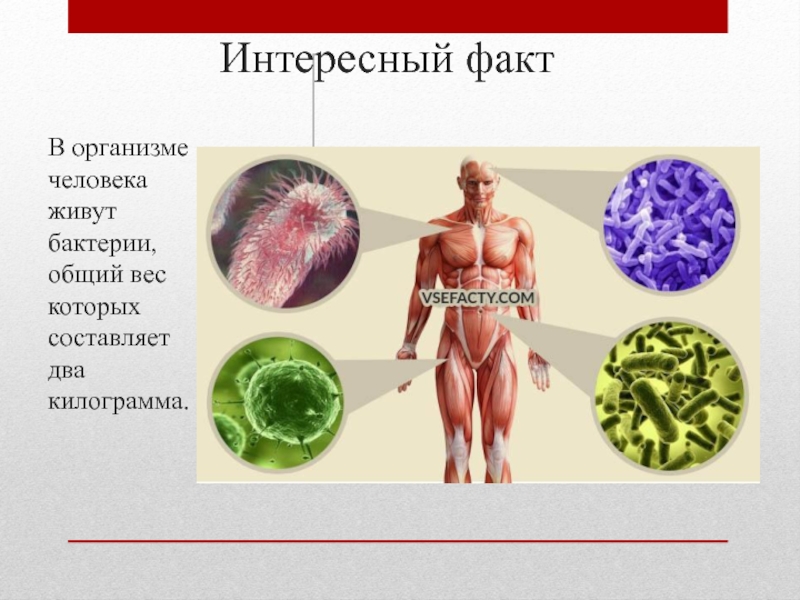 Интересный факт

В организме человека живут бактерии, общий вес которых составляет два килограмма.

VSEFACTY.COM